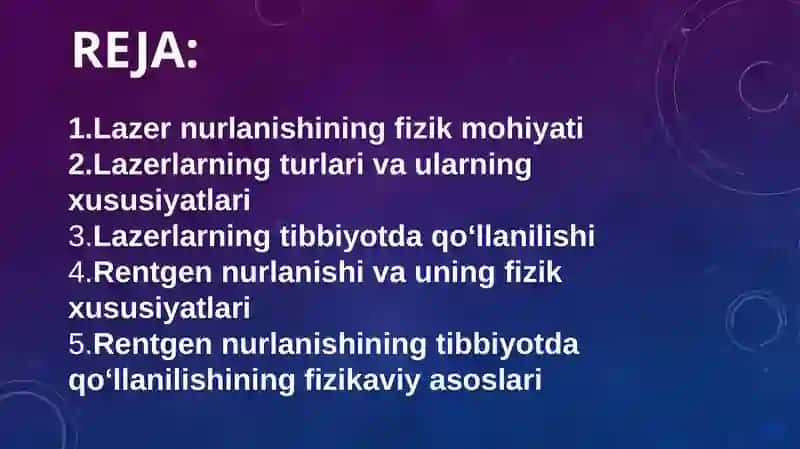 REJA:

1.Lazer nurlanishining fizik mohiyati
2.Lazerlarning turlari va ularning xususiyatlari
3.Lazerlarning tibbiyotda qo‘llanilishi
4.Rentgen nurlanishi va uning fizik xususiyatlari
5.Rentgen nurlanishining tibbiyotda qo‘llanilishining fizikaviy asoslari